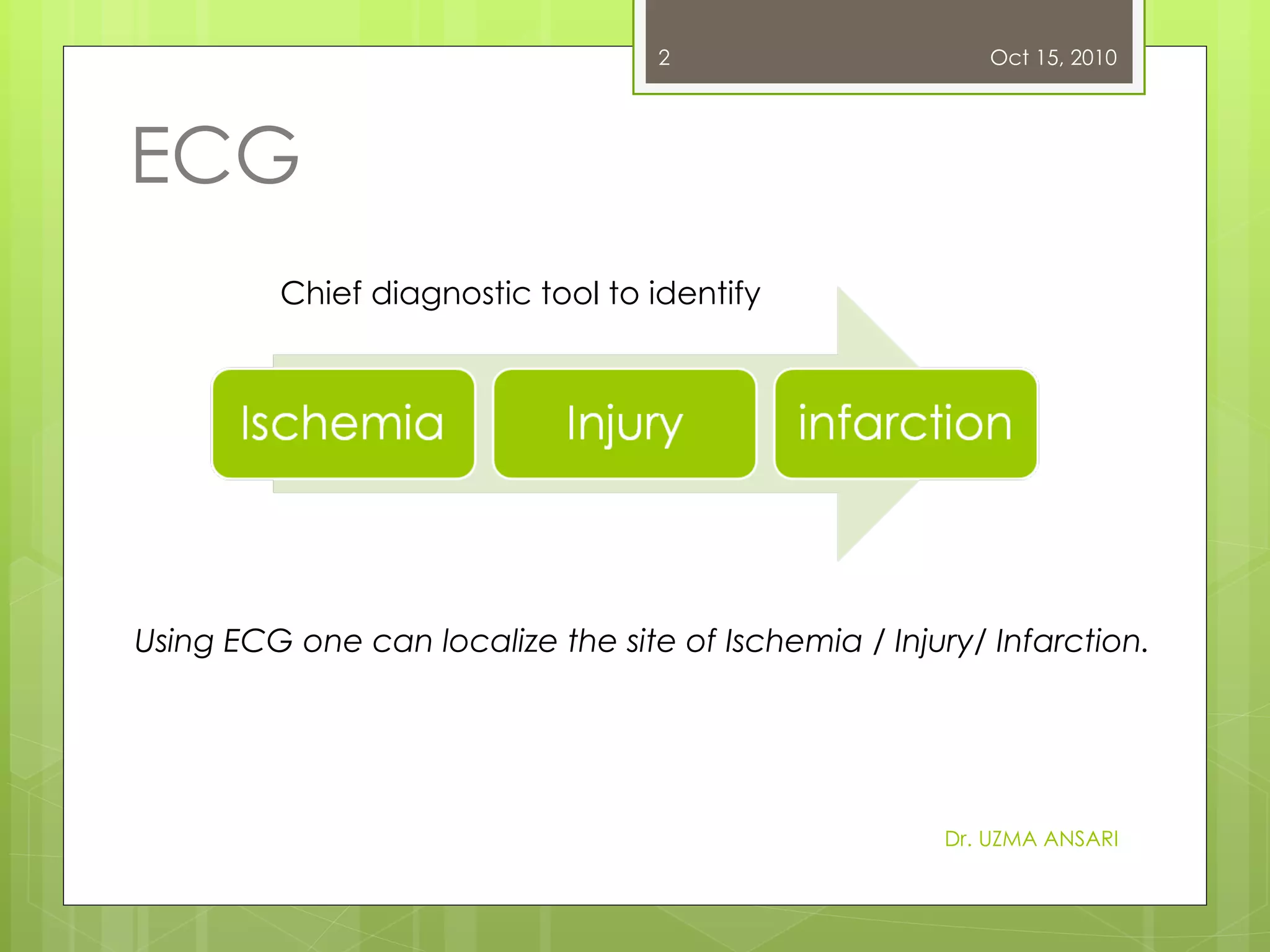 2

Oct 15, 2010

ECG

Chief diagnostic tool to identify

Ischemia

Injury

infarction

Using ECG one can localize the site of Ischemia / Injury/ Infarction.

Dr. UZMA ANSARI